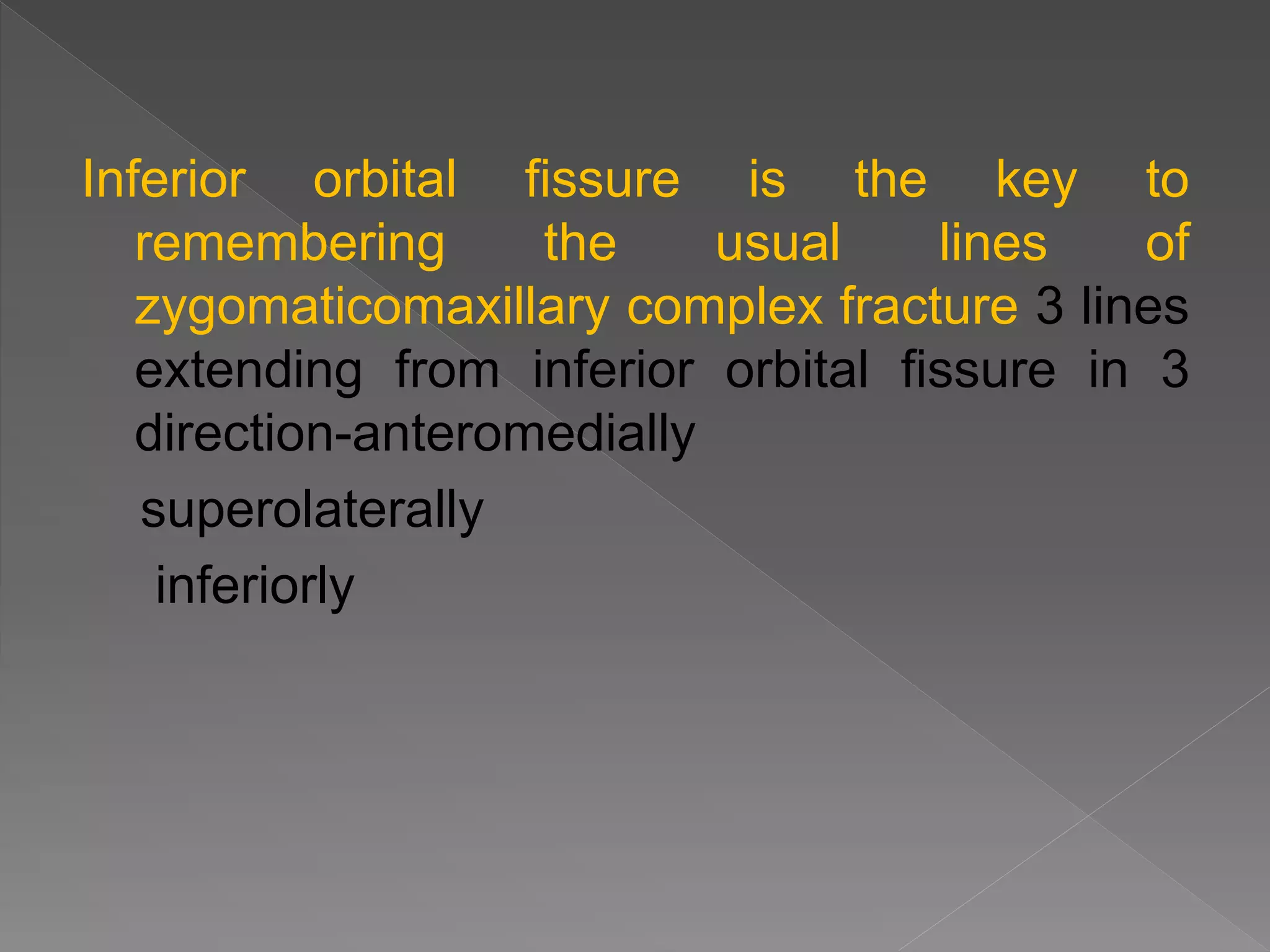 Inferior orbital fissure is the key to remembering the usual lines of zygomaticomaxillary complex fracture 3 lines extending from inferior orbital fissure in 3 direction-anteromedially

superolaterally

inferiorly